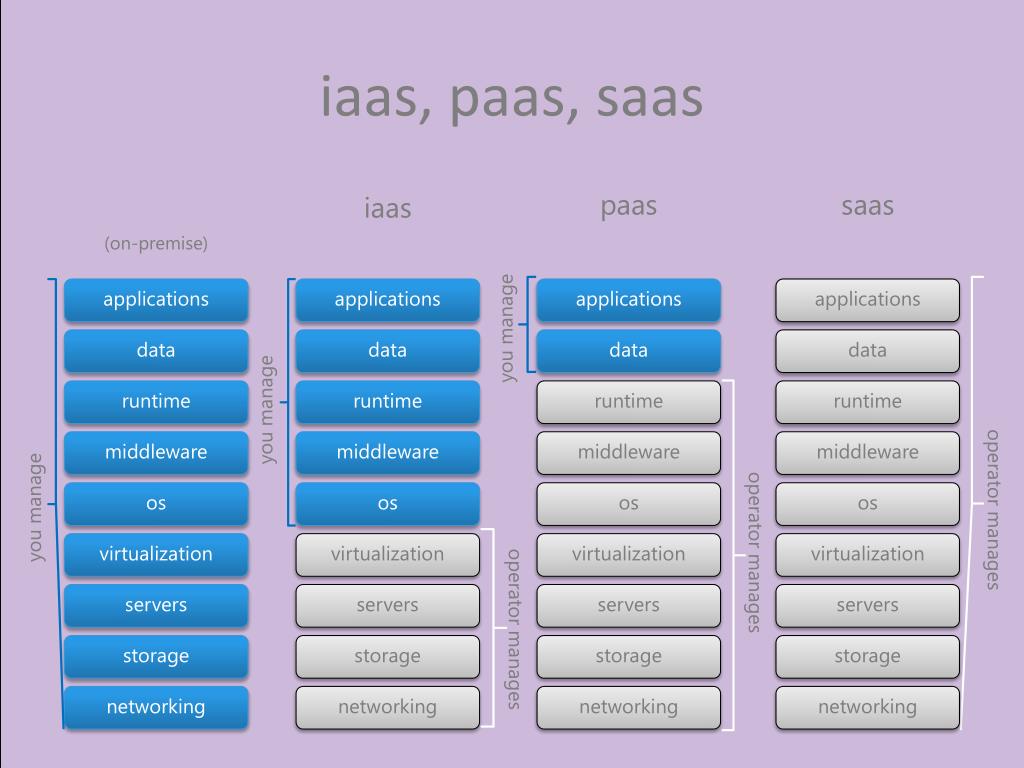 iaas, paas, saas

(on-premise)

you manage

applications
data
runtime
middleware
os
virtualization
servers
storage
networking

iaas

you manage

applications
data
runtime
middleware
os
virtualization
servers
storage
networking

operator manages

paas

you manage

applications
data
runtime
middleware
os
virtualization
servers
storage
networking

operator manages

saas

applications
data
runtime
middleware
os
virtualization
servers
storage
networking

operator manages